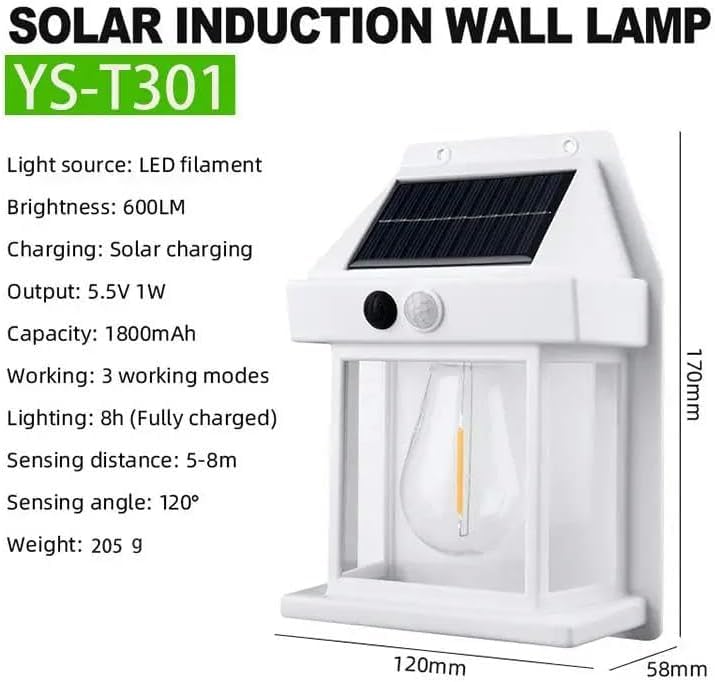 SOLAR INDUCTION WALL LAMP

YS-T301

Light source: LED filament

Brightness: 600LM

Charging: Solar charging

Output: 5.5V 1W

Capacity: 1800mAh

Working: 3 working modes

Lighting: 8h (Fully charged)

Sensing distance: 5-8m

Sensing angle: 120°

Weight: 205 g

170mm

120mm

58mm